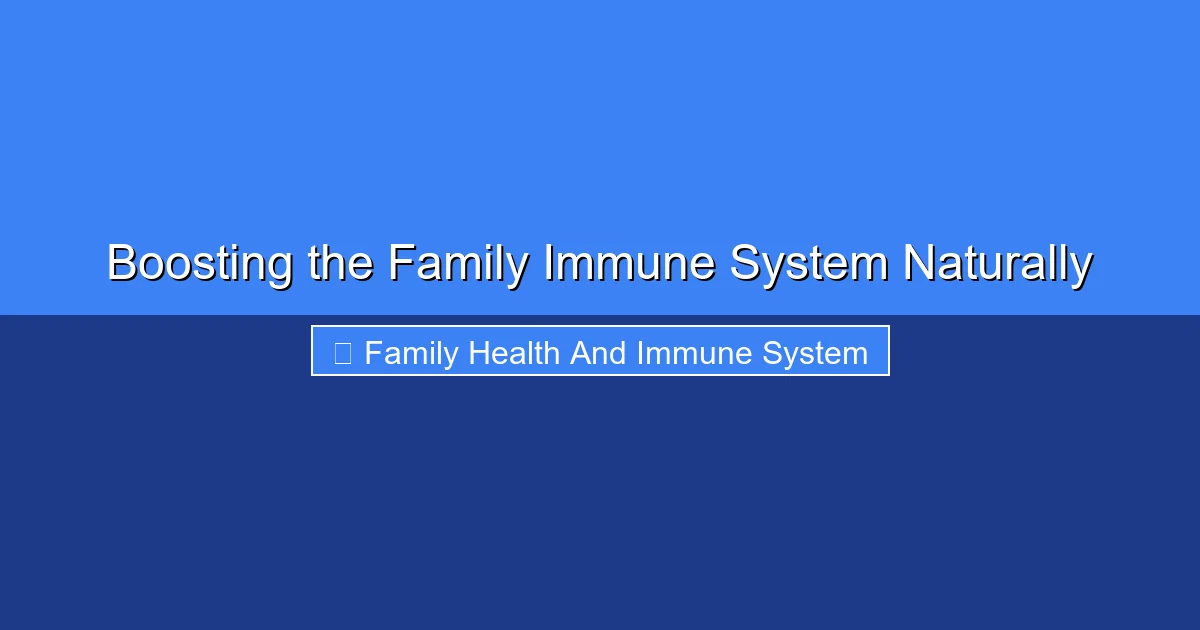 Boosting the Family Immune System Naturally

Family Health And Immune System